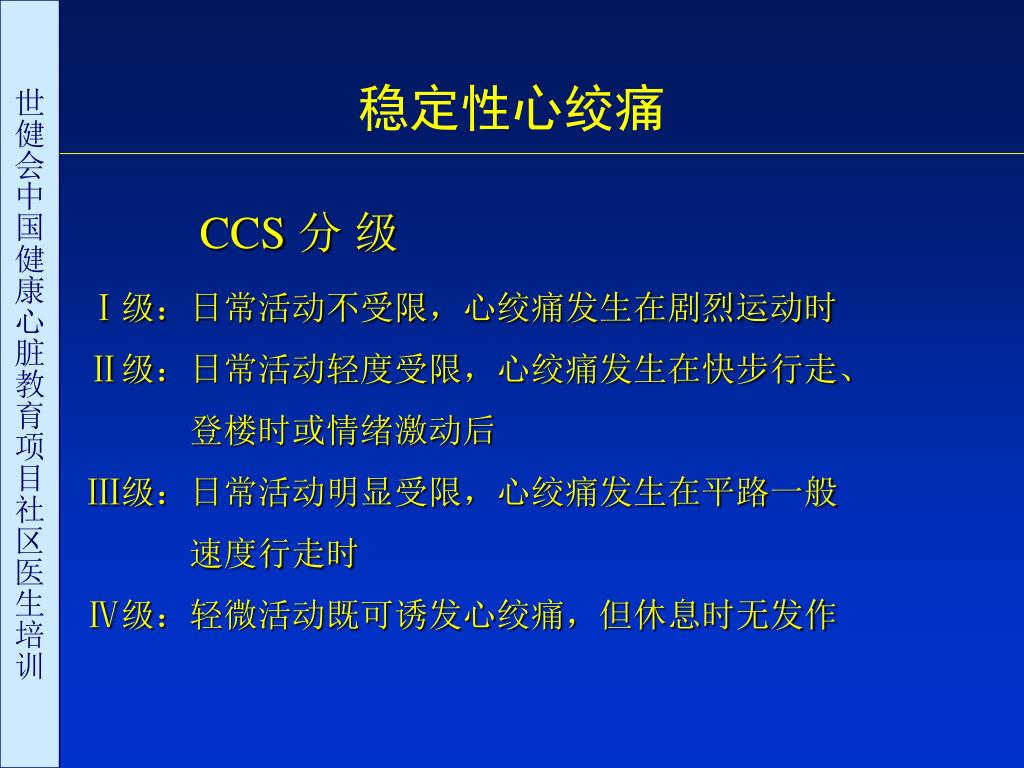 世健会中国健康心脏教育项目社区医生培训

稳定性心绞痛

CCS 分 级

Ⅰ级：日常活动不受限，心绞痛发生在剧烈运动时

Ⅱ级：日常活动轻度受限，心绞痛发生在快步行走、登楼时或情绪激动后

Ⅲ级：日常活动明显受限，心绞痛发生在平路一般速度行走时

Ⅳ级：轻微活动既可诱发心绞痛，但休息时无发作